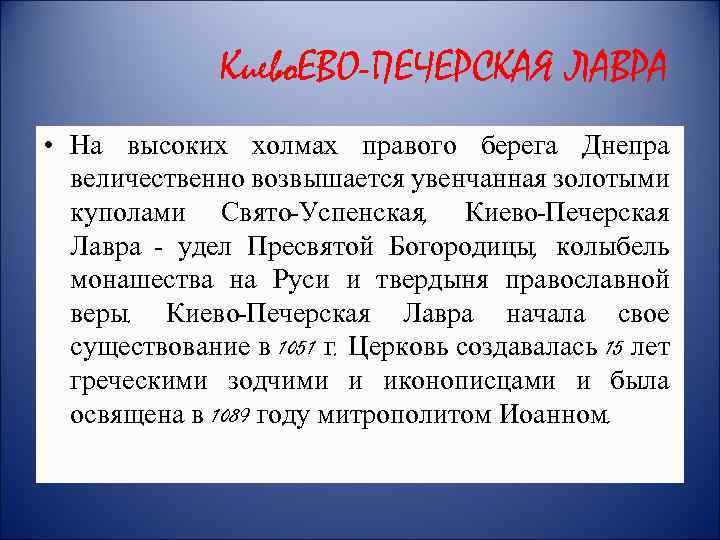 КиевоЕВО-ПЕЧЕРСКАЯ ЛАВРА

• На высоких холмах правого берега Днепра величественно возвышается увенчанная золотыми куполами Свято-Успенская, Киево-Печерская Лавра - удел Пресвятой Богородицы, колыбель монашества на Руси и твердыня православной веры. Киево-Печерская Лавра начала свое существование в 1051 г. Церковь создавалась 15 лет греческими зодчими и иконописцами и была освящена в 1089 году митрополитом Иоанном.